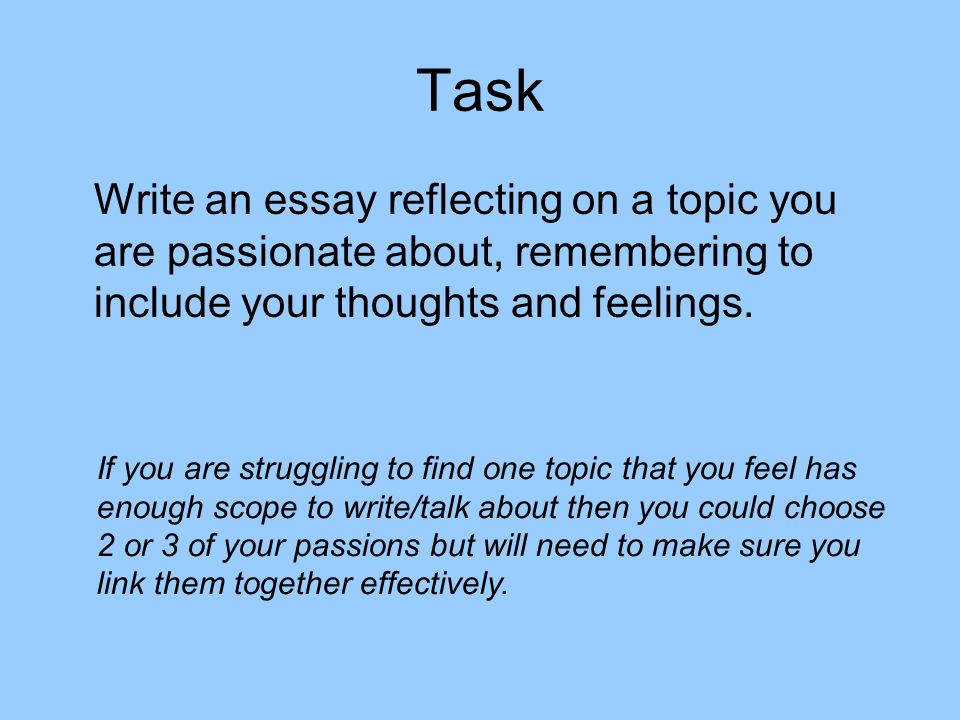 Task

Write an essay reflecting on a topic you are passionate about, remembering to include your thoughts and feelings.

If you are struggling to find one topic that you feel has enough scope to write/talk about then you could choose 2 or 3 of your passions but will need to make sure you link them together effectively.